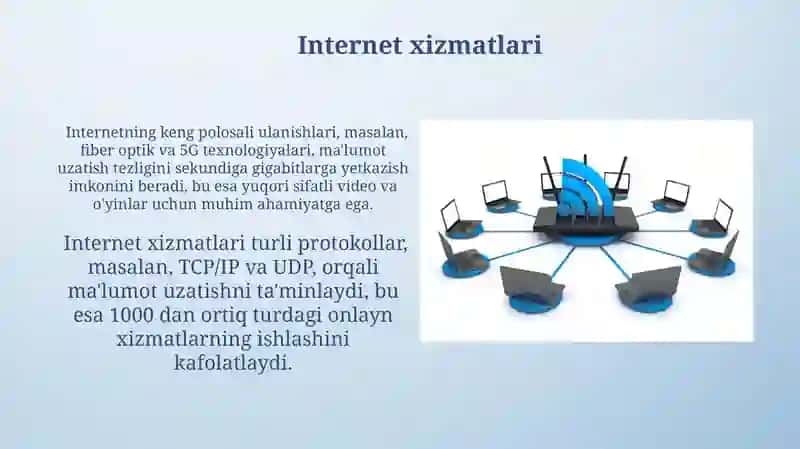 Internet xizmatlari

Internetning keng polosali ulanishlari, masalan, fiber optik va 5G texnologiyalari, ma'lumot uzatish tezligini sekundiga gigabitlarga yetkazish imkonini beradi, bu esa yuqori sifatli video va o'yinlar uchun muhim ahamiyatga ega.

Internet xizmatlari turli protokollar, masalan, TCP/IP va UDP, orqali ma'lumot uzatishni ta'minlaydi, bu esa 1000 dan ortiq turdagi onlayn xizmatlarning ishlashini kafolatlaydi.